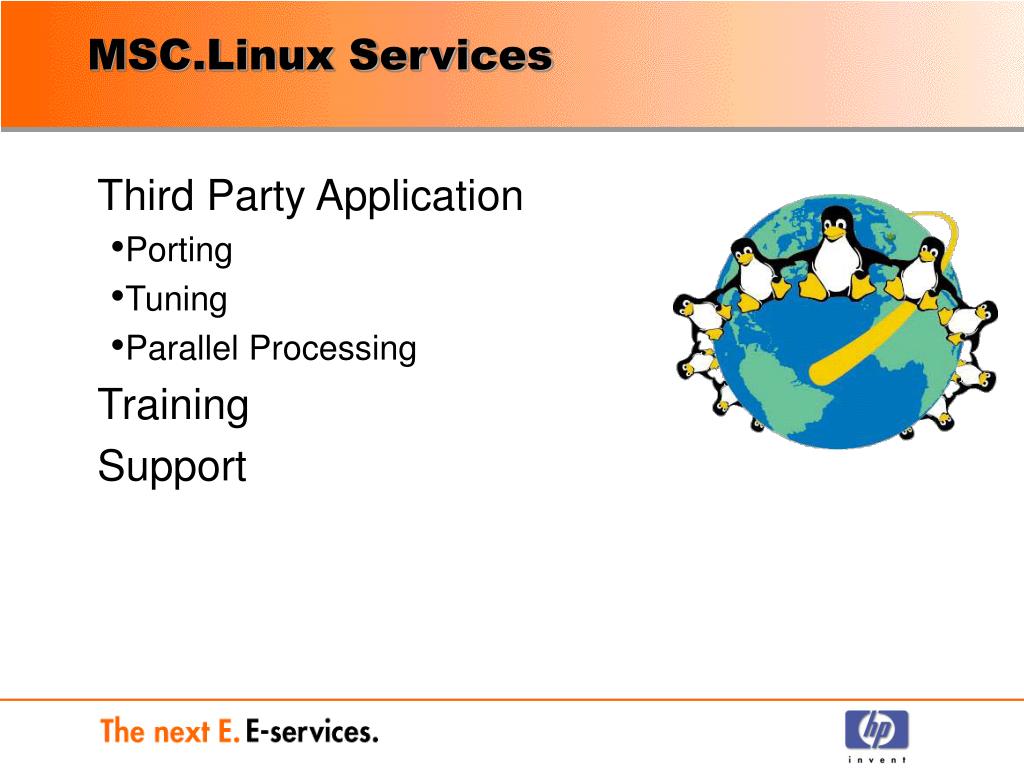 MSC.Linux Services

Third Party Application

•Porting

•Tuning

•Parallel Processing

Training

Support

The next E. E-services.

hp
invent